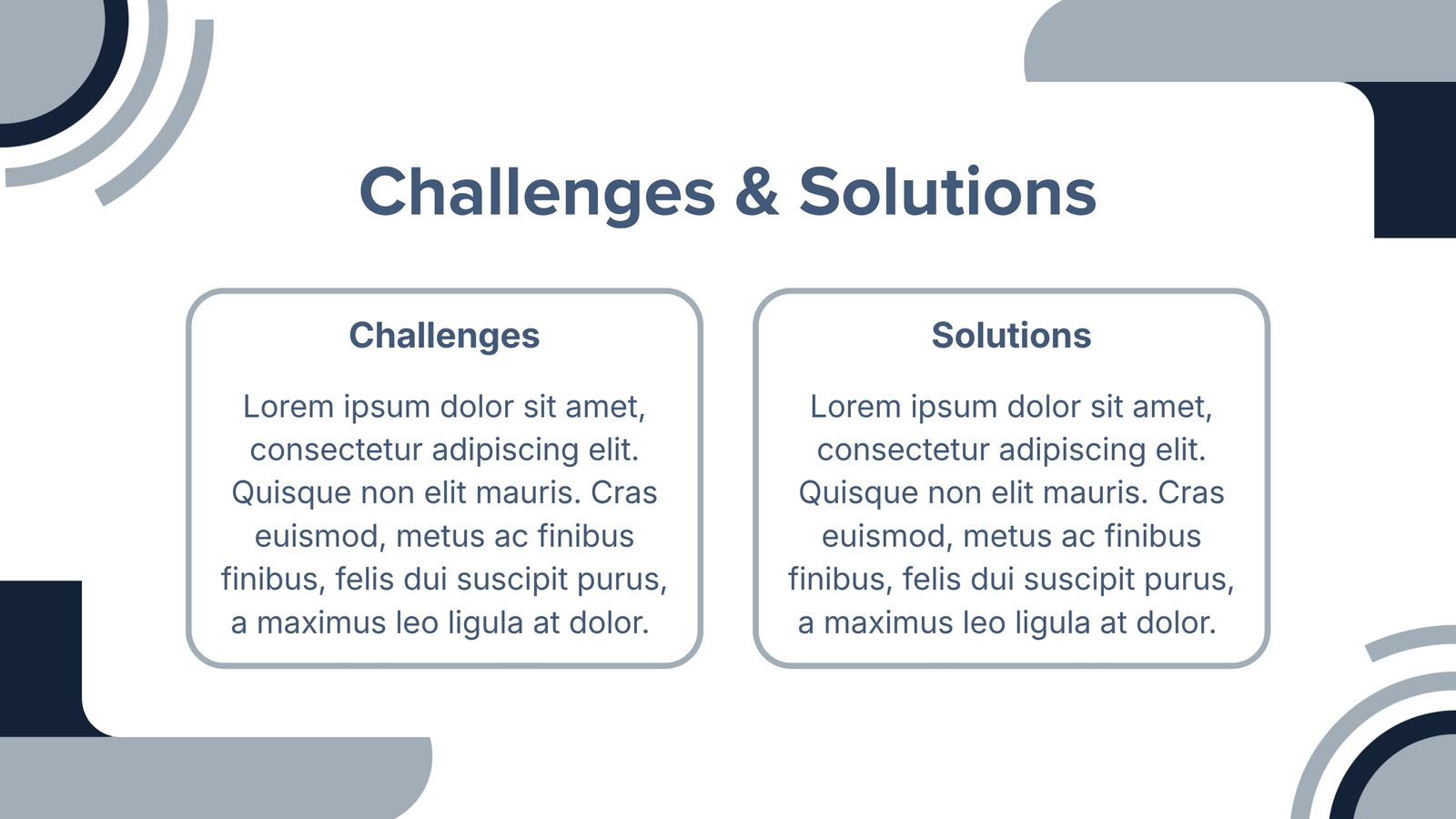 Challenges & Solutions

Challenges

Lorem ipsum dolor sit amet, consectetur adipiscing elit. Quisque non elit mauris. Cras euismod, metus ac finibus finibus, felis dui suscipit purus, a maximus leo ligula at dolor.

Solutions

Lorem ipsum dolor sit amet, consectetur adipiscing elit. Quisque non elit mauris. Cras euismod, metus ac finibus finibus, felis dui suscipit purus, a maximus leo ligula at dolor.